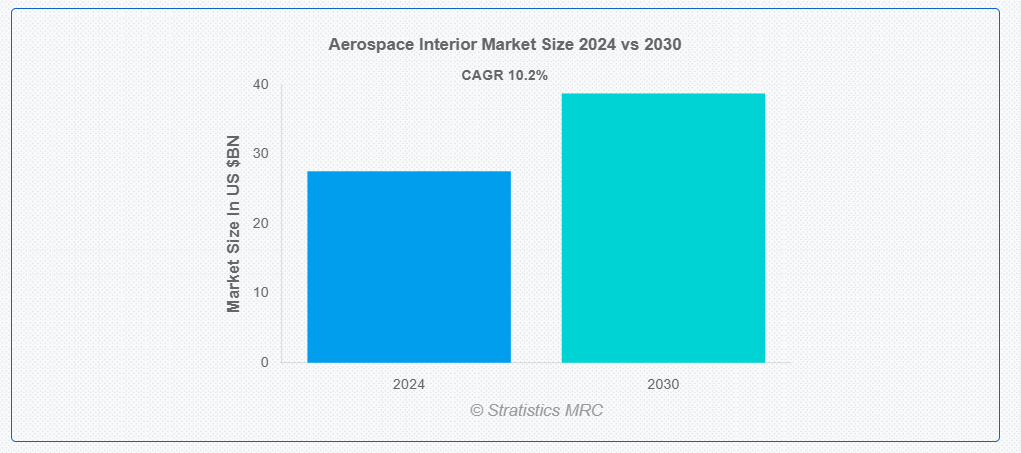 Aerospace Interior Market Size 2024 vs 2030

CAGR 10.2%

Market Size In US $BN

40
30
20
10
0

2024
2030

© Stratistics MRC